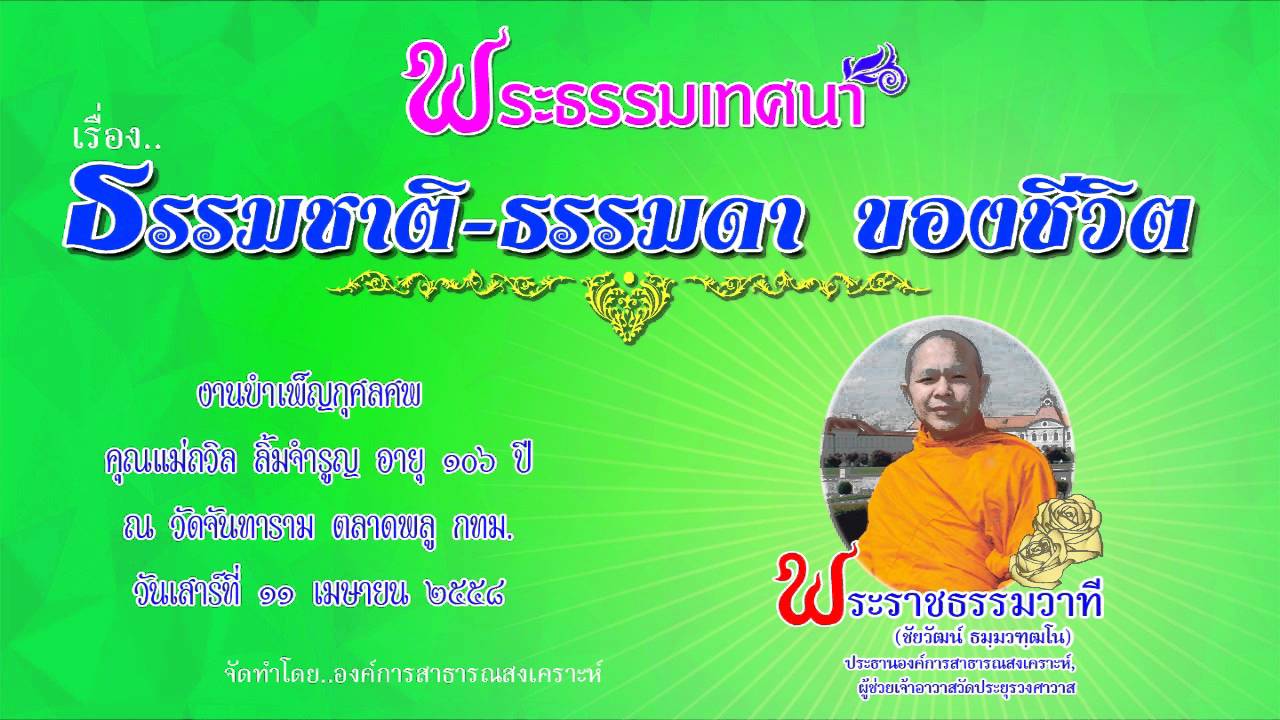 พระธรรมเทศนา

เรื่อง..

ธรรมชาติ-ธรรมดา ของชีวิต

งานบำเพ็ญกุศลศพ

คุณแม่ถวิล ลิ้มจำรูญ อายุ ๑๐๖ ปี

ณ วัดจันทาราม ตลาดพลู กทม.

วันเสาร์ที่ ๑๑ เมษายน ๒๕๕๘

จัดทำโดย..องค์การสาธารณสงเคราะห์

พระราชธรรมวาที

(ชัยวัฒน์ ธมฺมวฑฺฒโน)

ประธานองค์การสาธารณสงเคราะห์,

ผู้ช่วยเจ้าอาวาสวัดประยุรวงศาวาส